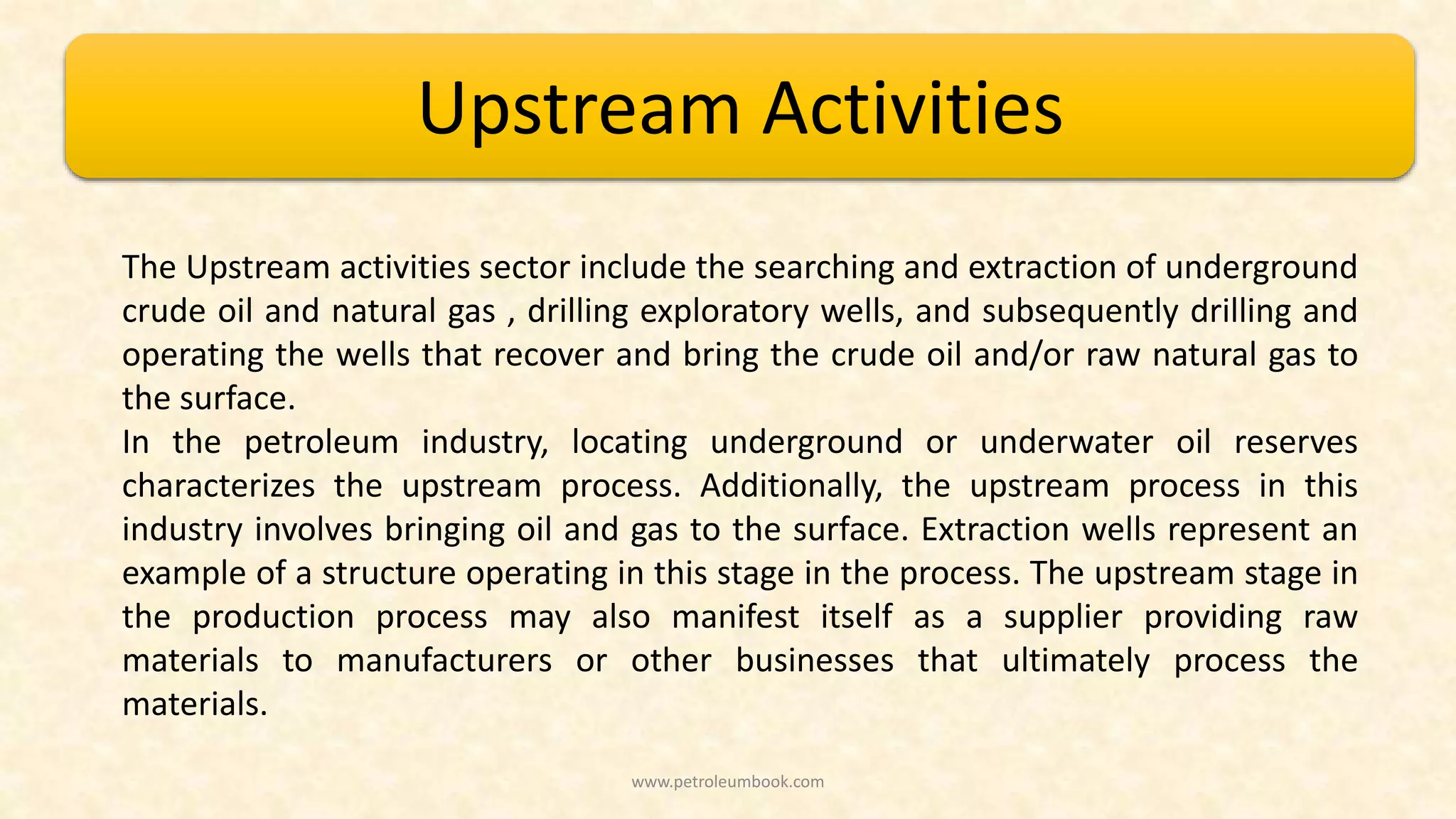 Upstream Activities

The Upstream activities sector include the searching and extraction of underground crude oil and natural gas , drilling exploratory wells, and subsequently drilling and operating the wells that recover and bring the crude oil and/or raw natural gas to the surface.
In the petroleum industry, locating underground or underwater oil reserves characterizes the upstream process. Additionally, the upstream process in this industry involves bringing oil and gas to the surface. Extraction wells represent an example of a structure operating in this stage in the process. The upstream stage in the production process may also manifest itself as a supplier providing raw materials to manufacturers or other businesses that ultimately process the materials.

www.petroleumbook.com